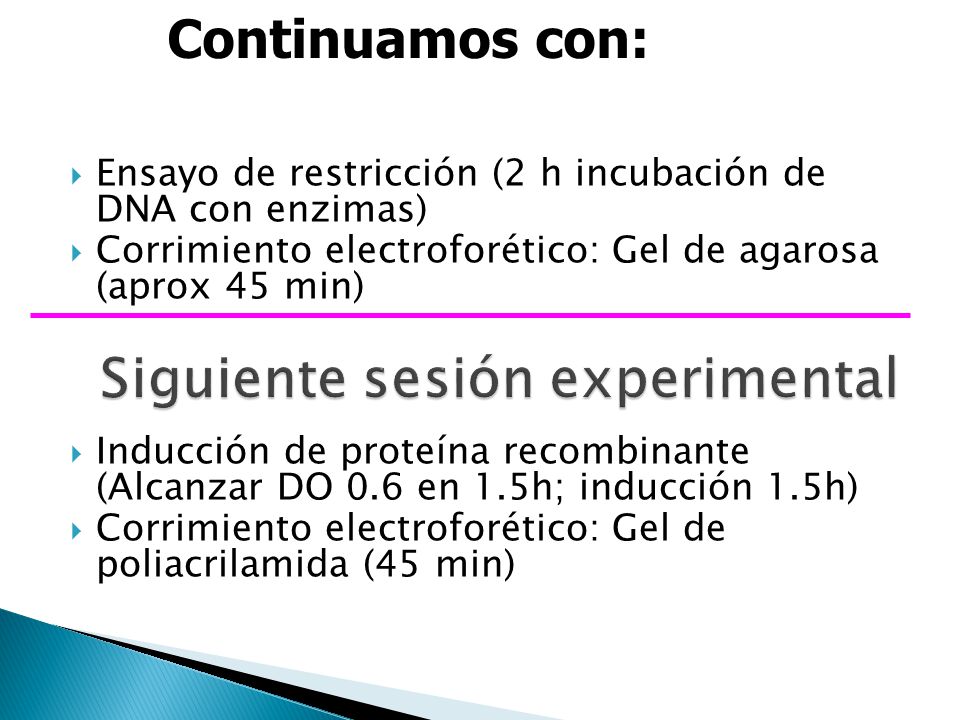 Continuamos con:

Ensayo de restricción (2 h incubación de DNA con enzimas)

Corrimiento electroforético: Gel de agarosa (aprox 45 min)

Siguiente sesión experimental

Inducción de proteína recombinante (Alcanzar DO 0.6 en 1.5h; inducción 1.5h)

Corrimiento electroforético: Gel de poliacrilamida (45 min)